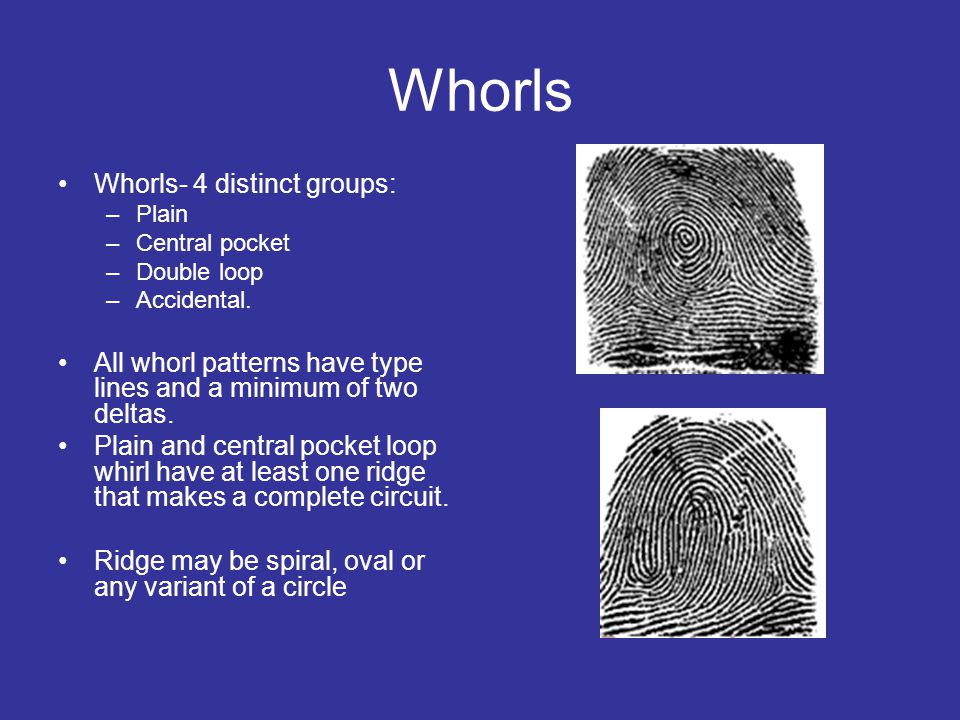 Whorls

• Whorls- 4 distinct groups:
– Plain
– Central pocket
– Double loop
– Accidental.

• All whorl patterns have type lines and a minimum of two deltas.
• Plain and central pocket loop whirl have at least one ridge that makes a complete circuit.

• Ridge may be spiral, oval or any variant of a circle